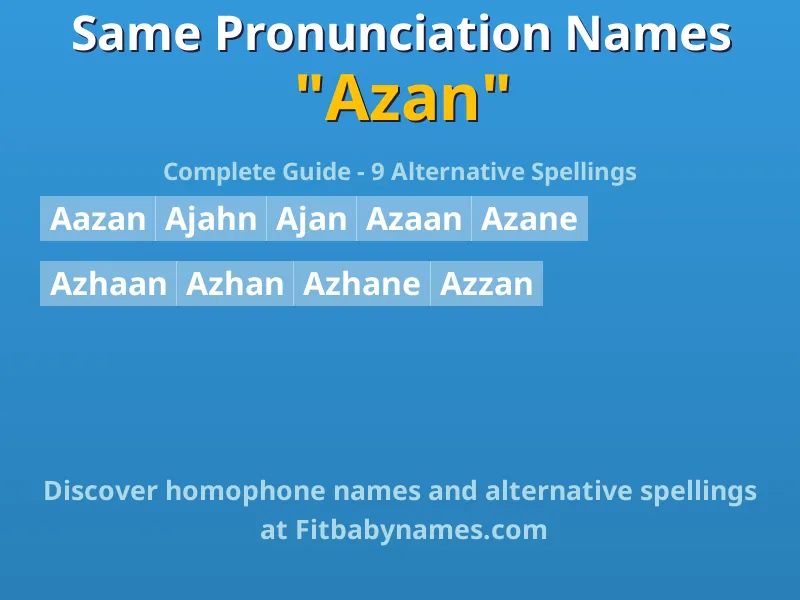 Same Pronunciation Names
"Azan"

Complete Guide - 9 Alternative Spellings

Aazan Ajahn Ajan Azaan Azane

Azhaan Azhan Azhane Azzan

Discover homophone names and alternative spellings at Fitbabynames.com